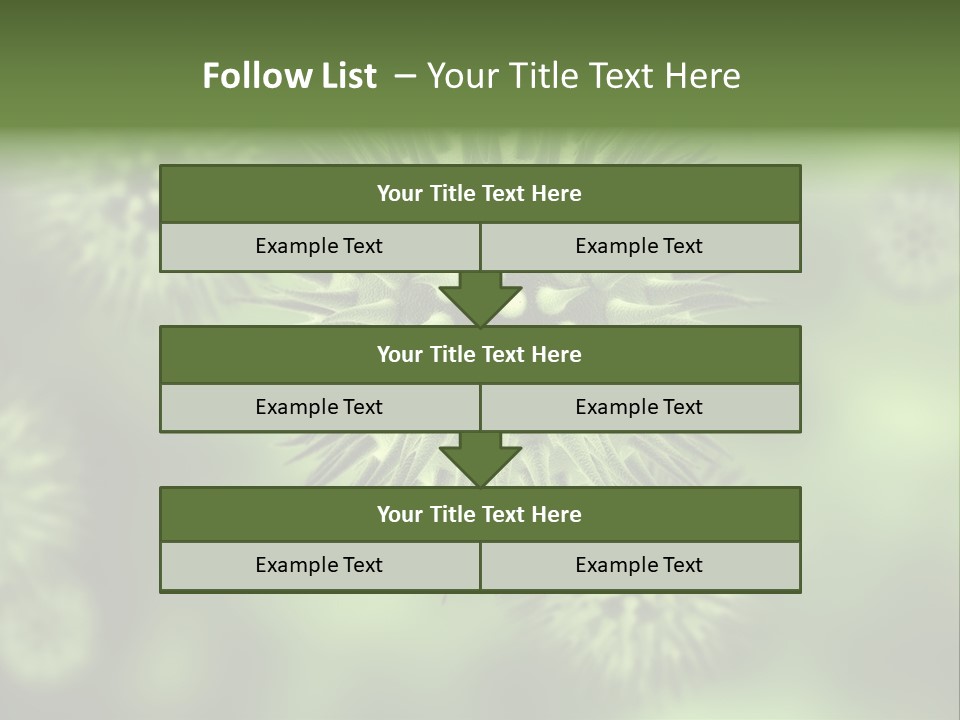 Follow List – Your Title Text Here

Your Title Text Here

Example Text

Example Text

Your Title Text Here

Example Text

Example Text

Your Title Text Here

Example Text

Example Text